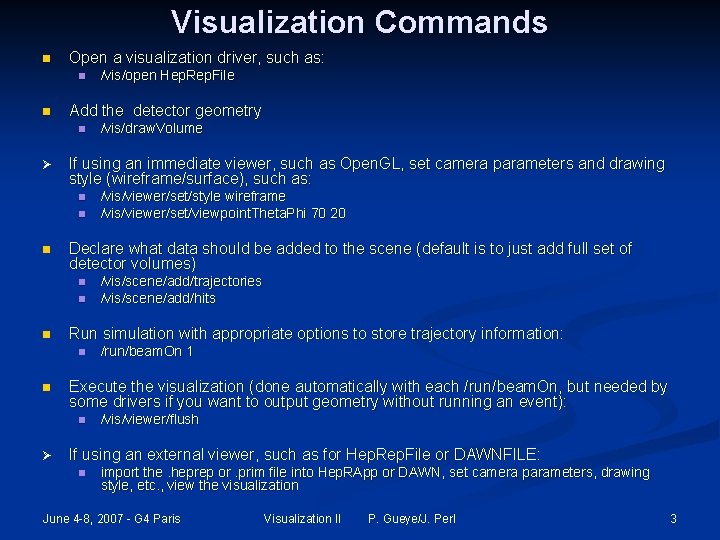 Visualization Commands

Open a visualization driver, such as:

/vis/open HepRepFile

Add the detector geometry

/vis/drawVolume

If using an immediate viewer, such as OpenGL, set camera parameters and drawing style (wireframe/surface), such as:

/vis/viewer/set/style wireframe

/vis/viewer/set/viewpointThetaPhi 70 20

Declare what data should be added to the scene (default is to just add full set of detector volumes)

/vis/scene/add/trajectories

/vis/scene/add/hits

Run simulation with appropriate options to store trajectory information:

/run/beamOn 1

Execute the visualization (done automatically with each /run/beamOn, but needed by some drivers if you want to output geometry without running an event):

/vis/viewer/flush

If using an external viewer, such as for HepRepFile or DAWNFILE:

import the .heprep or .prim file into HepRApp or DAWN, set camera parameters, drawing style, etc., view the visualization

June 4-8, 2007 - G4 Paris   Visualization II   P. Gueye/J. Perl   3